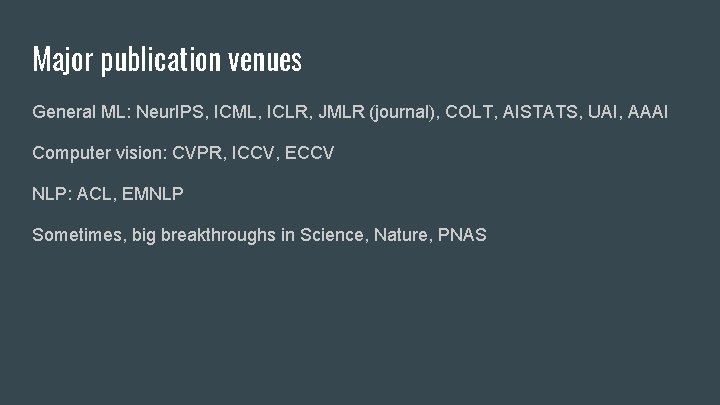 Major publication venues

General ML: NeurIPS, ICML, ICLR, JMLR (journal), COLT, AISTATS, UAI, AAAI

Computer vision: CVPR, ICCV, ECCV

NLP: ACL, EMNLP

Sometimes, big breakthroughs in Science, Nature, PNAS